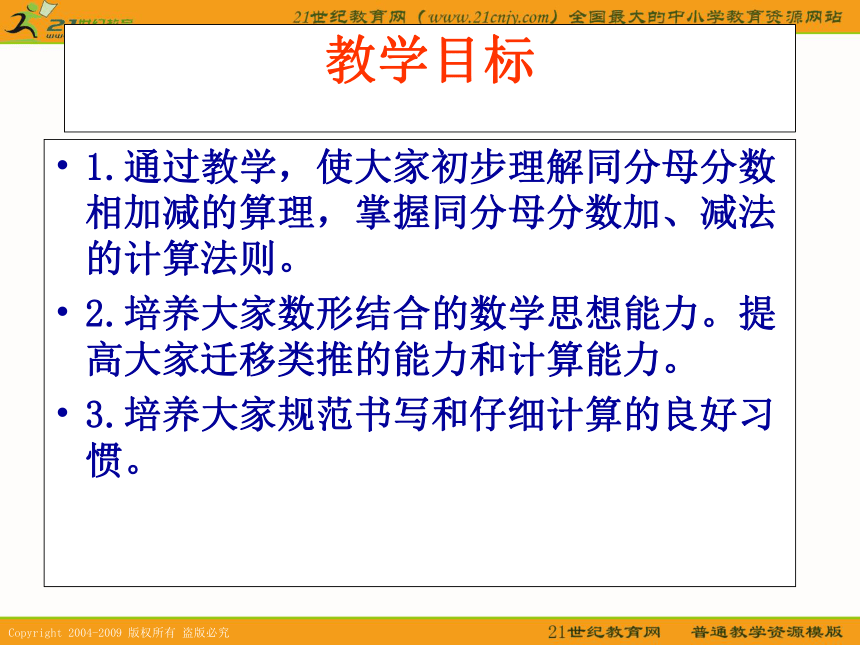 21世纪教育网（www.21cnjy.com）全国最大的中小学教育资源网站

教学目标

• 1.通过教学，使大家初步理解同分母分数相加减的算理，掌握同分母分数加、减法的计算法则。

• 2.培养大家数形结合的数学思想能力。提高大家迁移类推的能力和计算能力。

• 3.培养大家规范书写和仔细计算的良好习惯。

Copyright 2004-2009 版权所有 盗版必究

21世纪教育网 普通教学资源模版